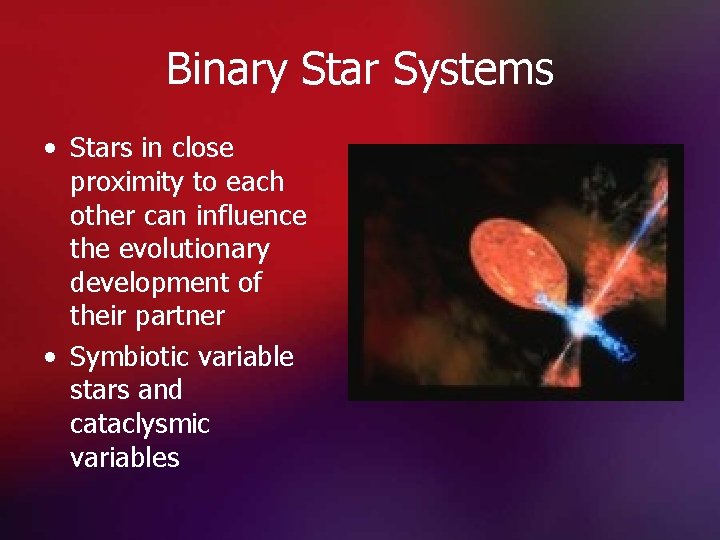 Binary Star Systems

• Stars in close proximity to each other can influence the evolutionary development of their partner

• Symbiotic variable stars and cataclysmic variables